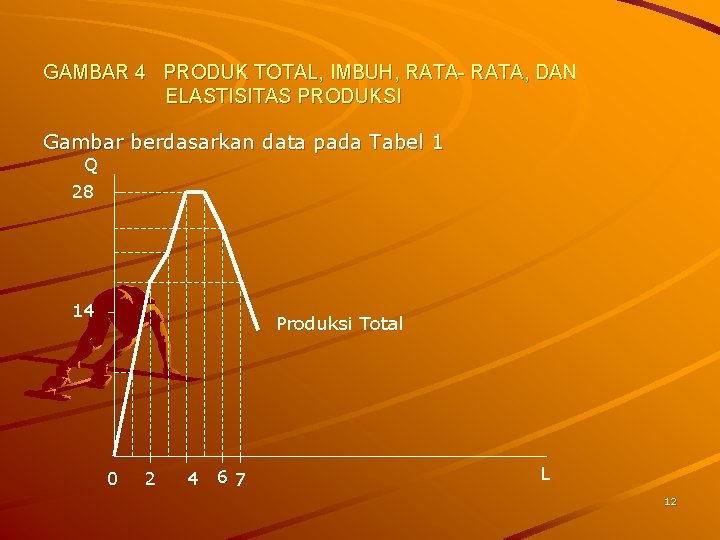 GAMBAR 4 PRODUK TOTAL, IMBUH, RATA- RATA, DAN ELASTISITAS PRODUKSI

Gambar berdasarkan data pada Tabel 1

Q

28

14

Produksi Total

0 2 4 6 7

L

12